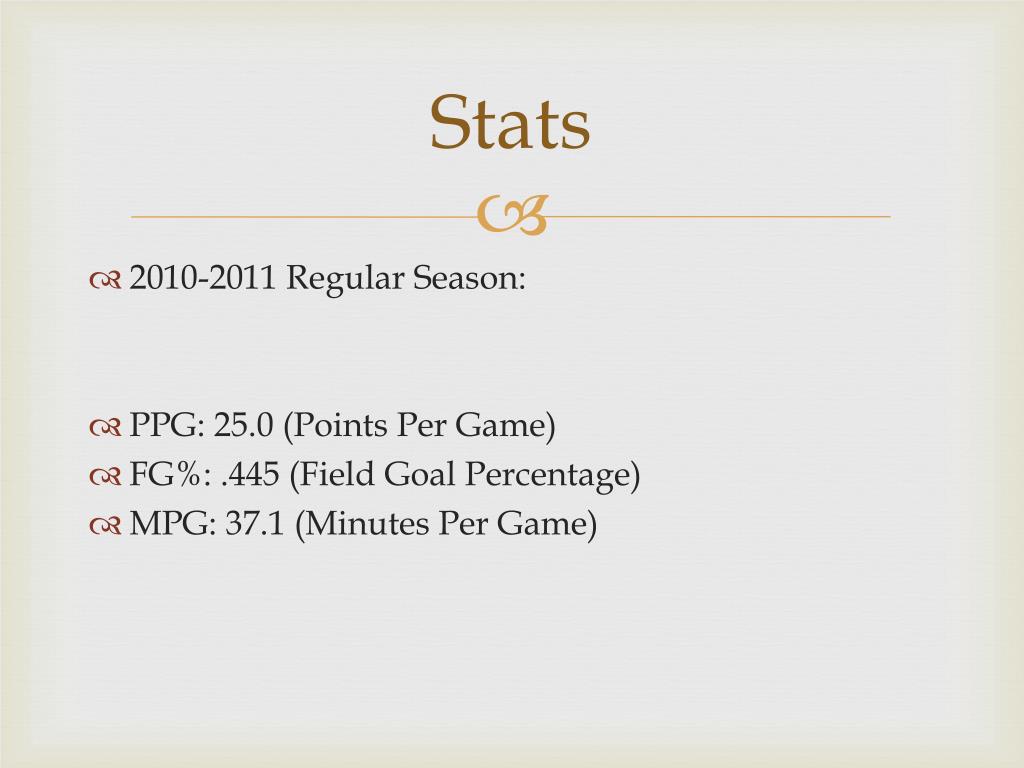 Stats

2010-2011 Regular Season:

PPG: 25.0 (Points Per Game)
FG%: .445 (Field Goal Percentage)
MPG: 37.1 (Minutes Per Game)